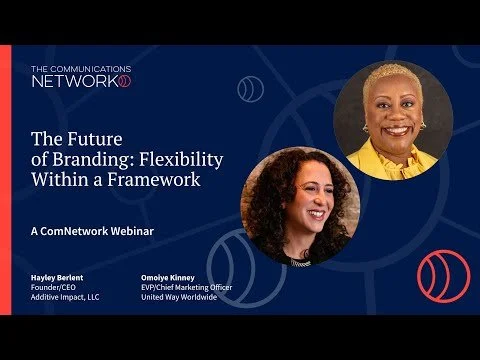 THE COMMUNICATIONS NETWORK

The Future of Branding: Flexibility Within a Framework

A ComNetwork Webinar

Hayley Berlent
Founder/CEO
Additive Impact, LLC

Omoiye Kinney
EVP/Chief Marketing Officer
United Way Worldwide